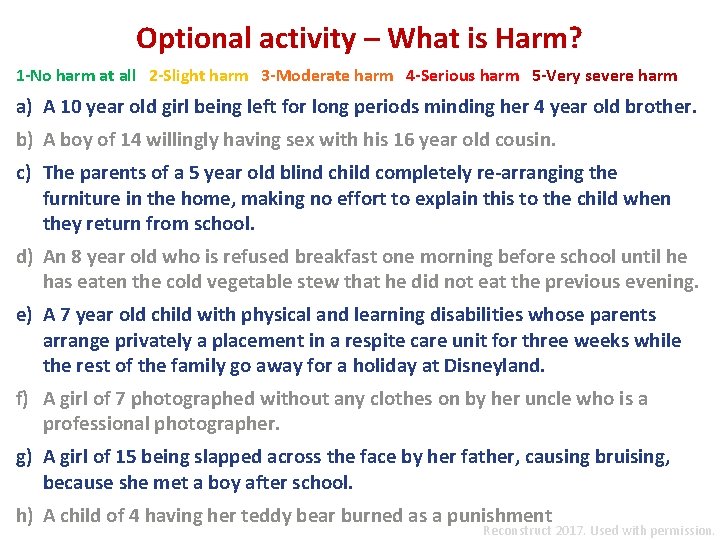 Optional activity – What is Harm?

1-No harm at all 2-Slight harm 3-Moderate harm 4-Serious harm 5-Very severe harm

a) A 10 year old girl being left for long periods minding her 4 year old brother.

b) A boy of 14 willingly having sex with his 16 year old cousin.

c) The parents of a 5 year old blind child completely re-arranging the furniture in the home, making no effort to explain this to the child when they return from school.

d) An 8 year old who is refused breakfast one morning before school until he has eaten the cold vegetable stew that he did not eat the previous evening.

e) A 7 year old child with physical and learning disabilities whose parents arrange privately a placement in a respite care unit for three weeks while the rest of the family go away for a holiday at Disneyland.

f) A girl of 7 photographed without any clothes on by her uncle who is a professional photographer.

g) A girl of 15 being slapped across the face by her father, causing bruising, because she met a boy after school.

h) A child of 4 having her teddy bear burned as a punishment

Reconstruct 2017. Used with permission.